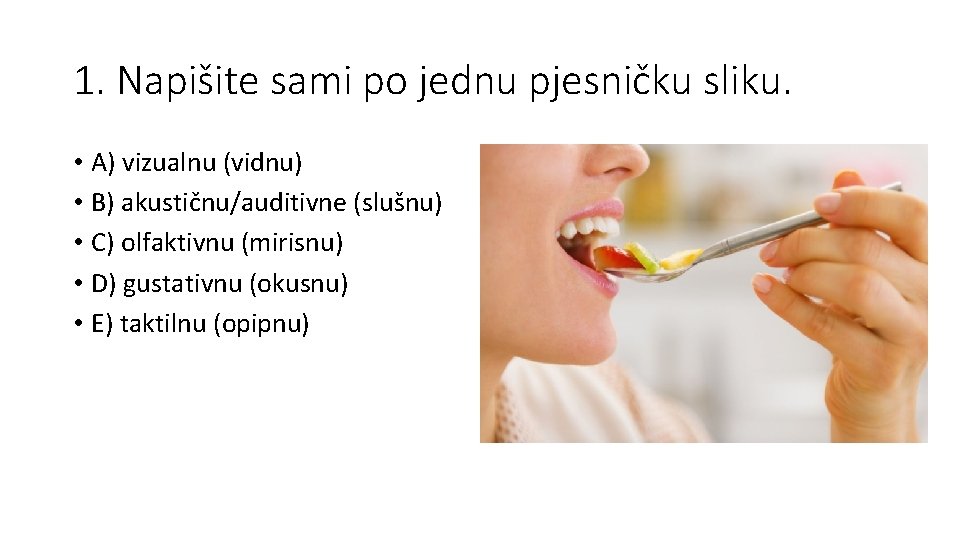 1. Napišite sami po jednu pjesničku sliku.

• A) vizualnu (vidnu)
• B) akustičnu/auditivne (slušnu)
• C) olfaktivnu (mirisnu)
• D) gustativnu (okusnu)
• E) taktilnu (opipnu)